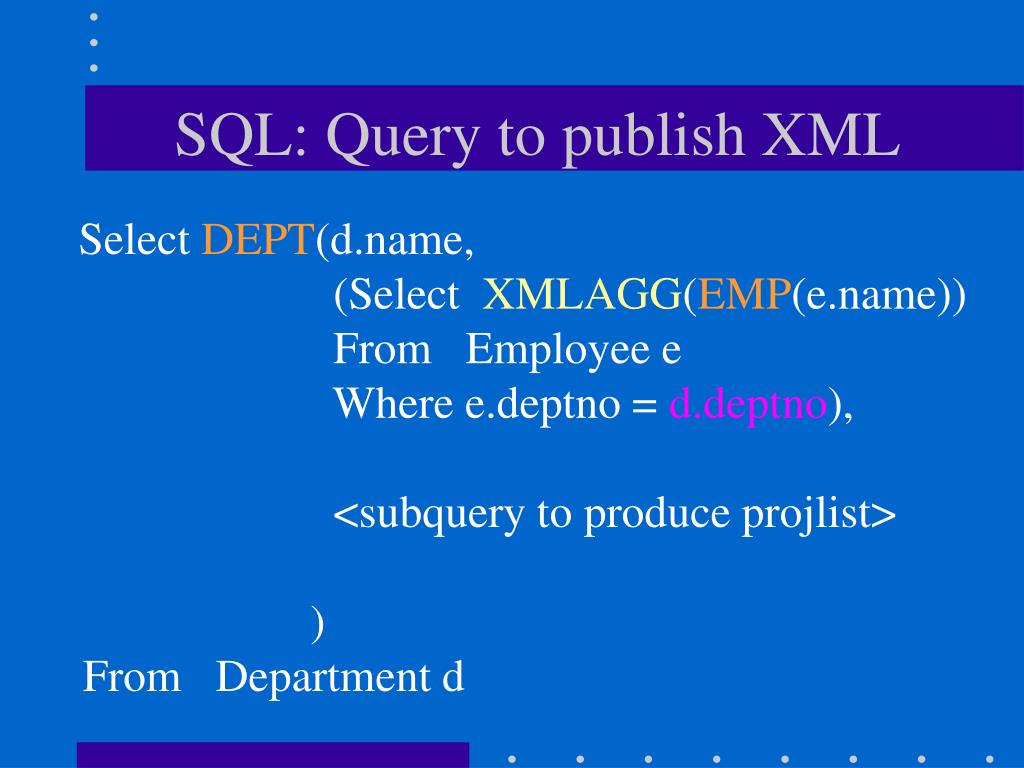 SQL: Query to publish XML

Select DEPT(d.name,
(Select XMLAGG(EMP(e.name))
From Employee e
Where e.deptno = d.deptno),

<subquery to produce projlist>

)
From Department d